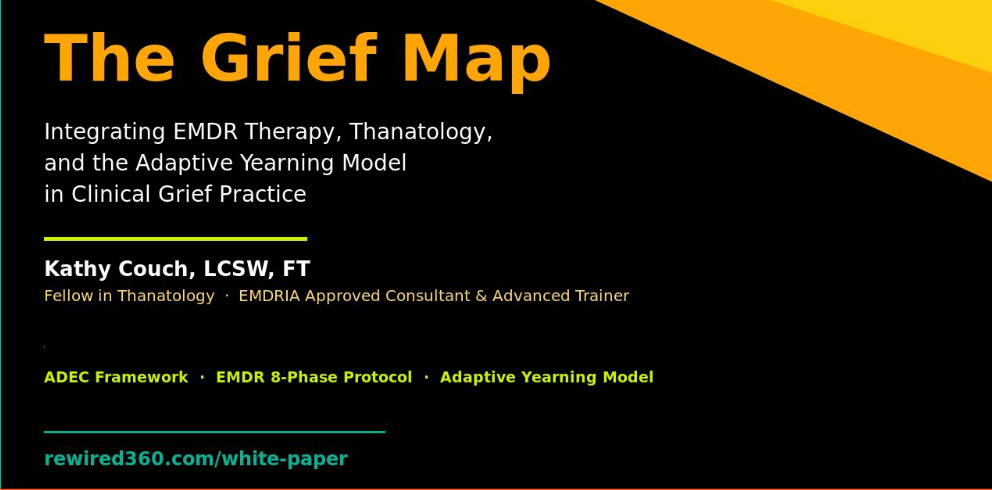 The Grief Map

Integrating EMDR Therapy, Thanatology, and the Adaptive Yearning Model in Clinical Grief Practice

Kathy Couch, LCSW, FT

Fellow in Thanatology · EMDRIA Approved Consultant & Advanced Trainer

ADEC Framework · EMDR 8-Phase Protocol · Adaptive Yearning Model

rewired360.com/white-paper